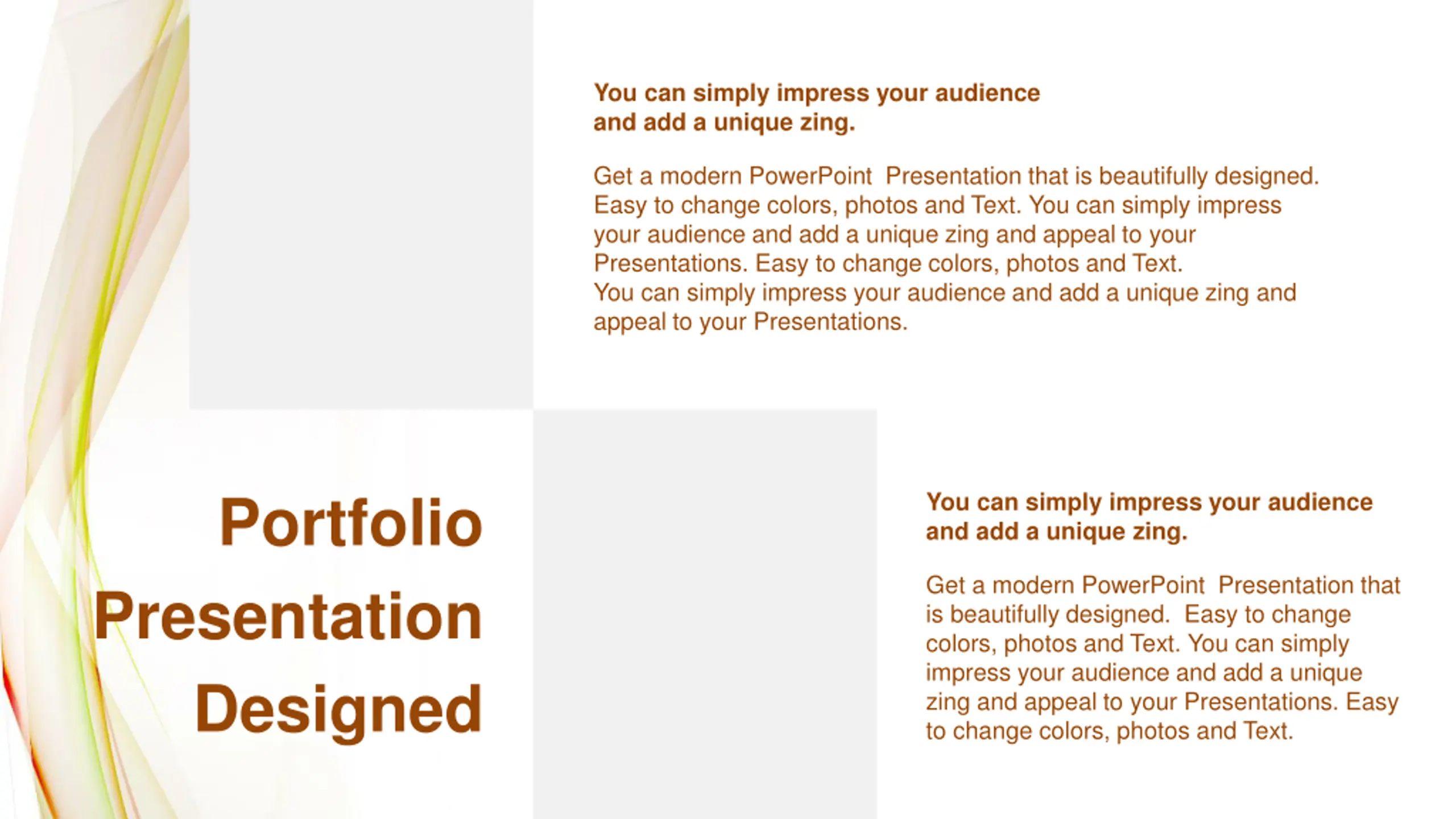 You can simply impress your audience and add a unique zing.

Get a modern PowerPoint Presentation that is beautifully designed. Easy to change colors, photos and Text. You can simply impress your audience and add a unique zing and appeal to your Presentations. Easy to change colors, photos and Text.
You can simply impress your audience and add a unique zing and appeal to your Presentations.

Portfolio
Presentation
Designed

You can simply impress your audience and add a unique zing.

Get a modern PowerPoint Presentation that is beautifully designed. Easy to change colors, photos and Text. You can simply impress your audience and add a unique zing and appeal to your Presentations. Easy to change colors, photos and Text.